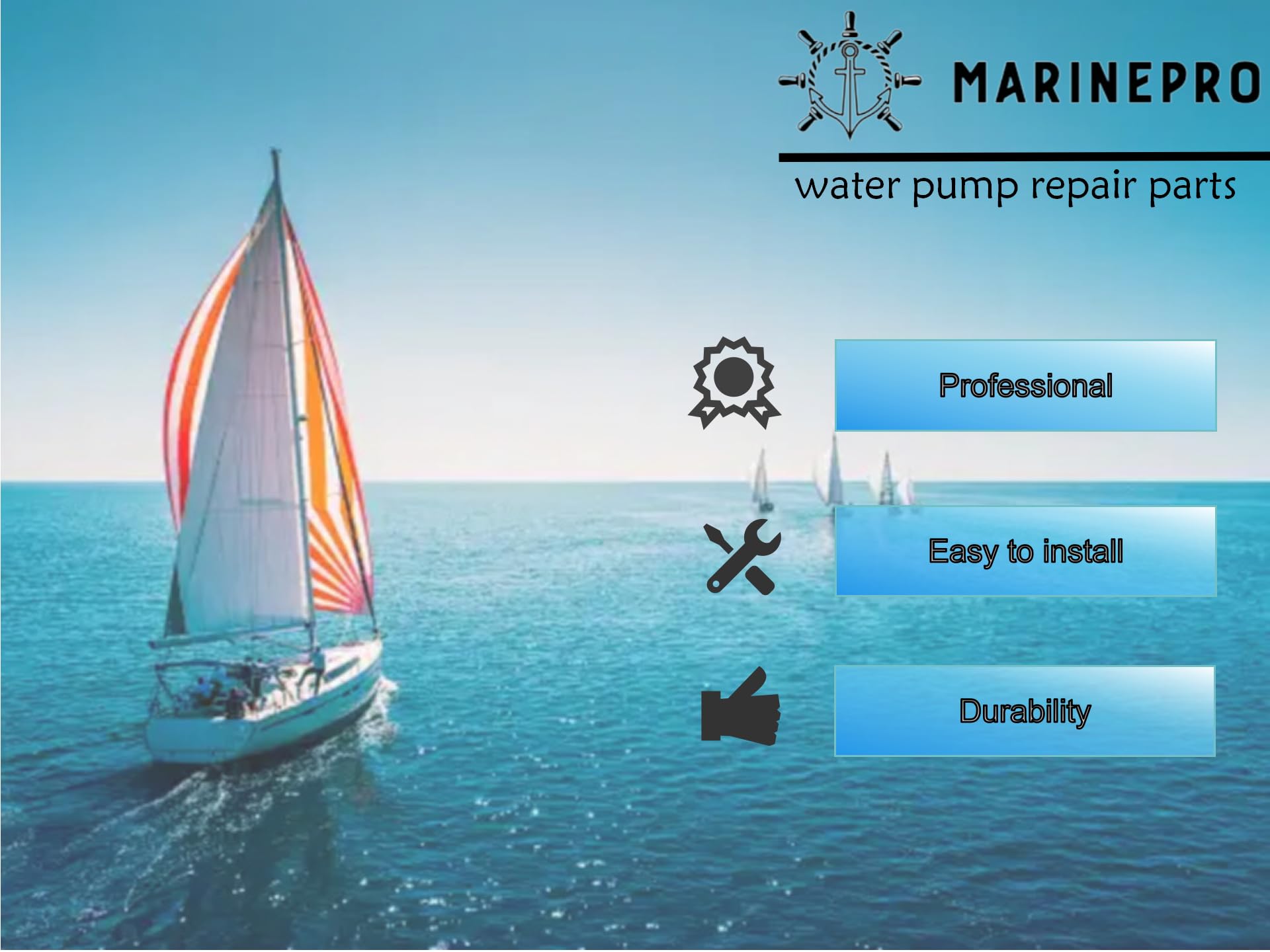 MARINEPRO

water pump repair parts

Professional

Easy to install

Durability